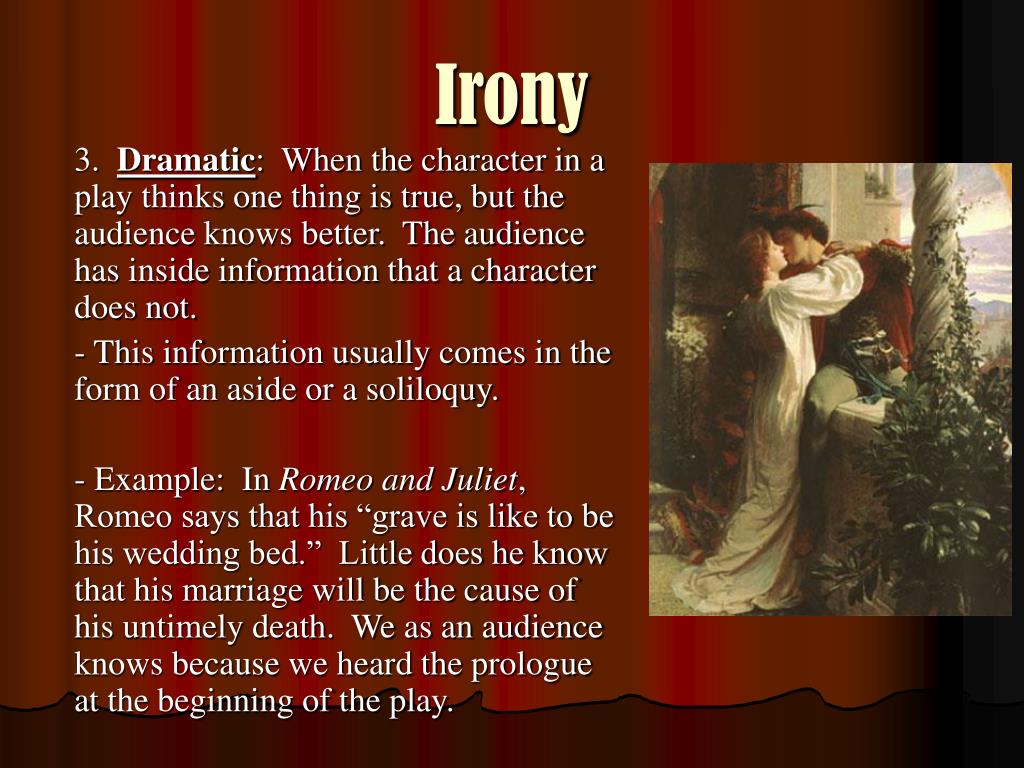 Irony

3. Dramatic: When the character in a play thinks one thing is true, but the audience knows better. The audience has inside information that a character does not.

- This information usually comes in the form of an aside or a soliloquy.

- Example: In Romeo and Juliet, Romeo says that his “grave is like to be his wedding bed.” Little does he know that his marriage will be the cause of his untimely death. We as an audience knows because we heard the prologue at the beginning of the play.